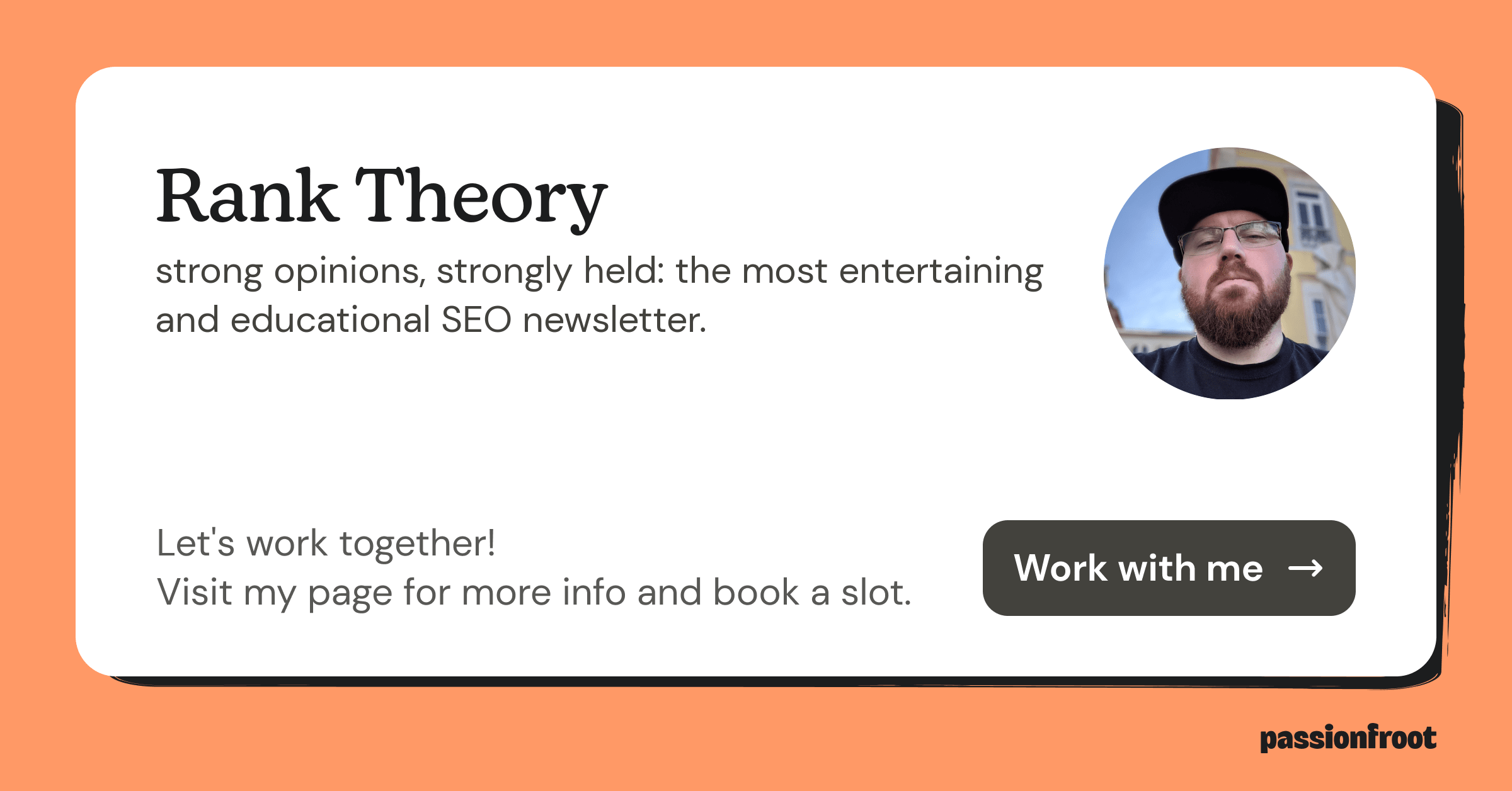 Rank Theory

strong opinions, strongly held: the most entertaining and educational SEO newsletter.

Let's work together!
Visit my page for more info and book a slot.

Work with me →

passionfroot